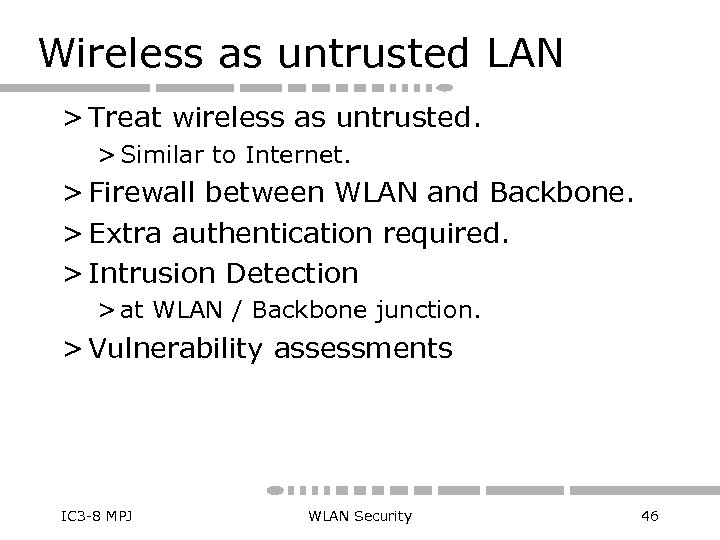 Wireless as untrusted LAN

> Treat wireless as untrusted.

> Similar to Internet.

> Firewall between WLAN and Backbone.

> Extra authentication required.

> Intrusion Detection

> at WLAN / Backbone junction.

> Vulnerability assessments

IC3-8 MPJ

WLAN Security

46